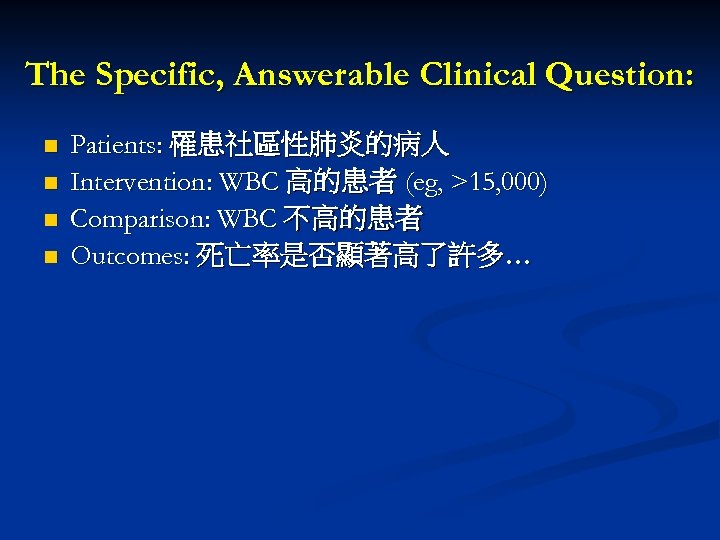 The Specific, Answerable Clinical Question:

- Patients: 罹患社區性肺炎的病人
- Intervention: WBC 高的患者 (eg, >15,000)
- Comparison: WBC 不高的患者
- Outcomes: 死亡率是否顯著高了許多…